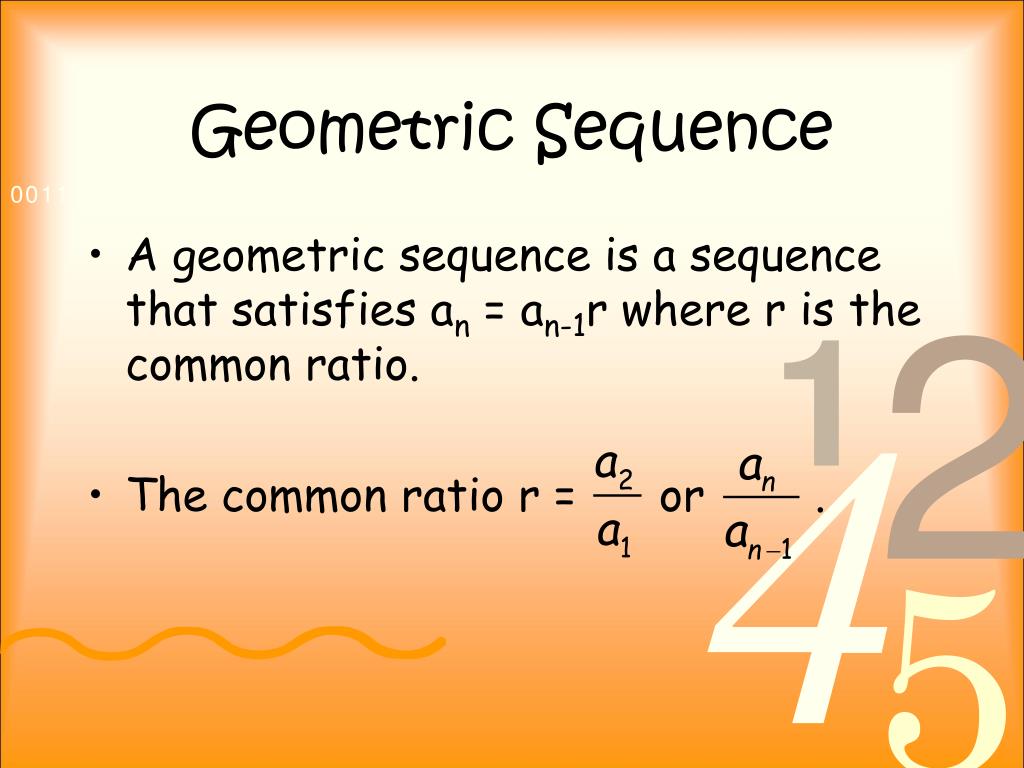 Geometric Sequence

0011

• A geometric sequence is a sequence that satisfies $a_n = a_{n-1}r$ where r is the common ratio.

• The common ratio r = $\frac{a_2}{a_1}$ or $\frac{a_n}{a_{n-1}}$ .

1 2 4 5